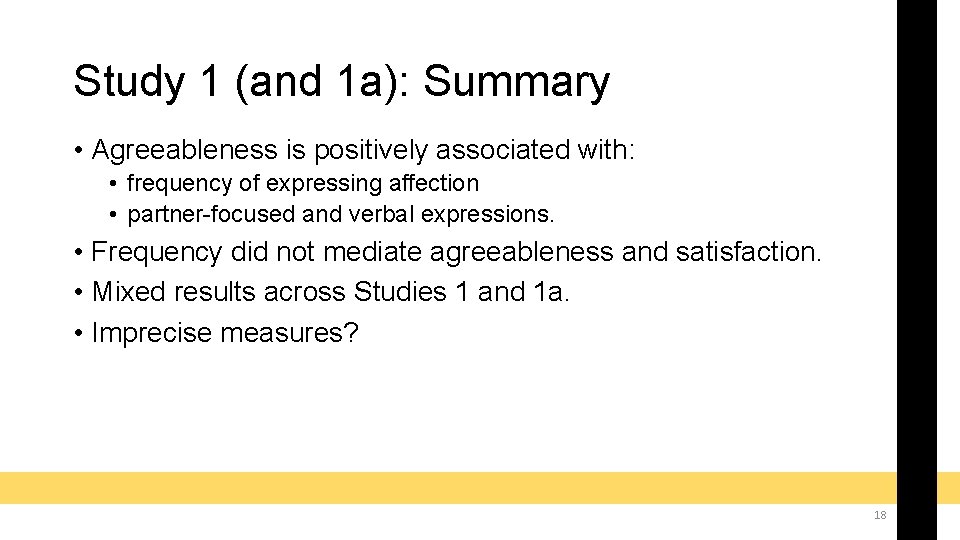 Study 1 (and 1a): Summary

• Agreeableness is positively associated with:
  • frequency of expressing affection
  • partner-focused and verbal expressions.
• Frequency did not mediate agreeableness and satisfaction.
• Mixed results across Studies 1 and 1a.
• Imprecise measures?

18